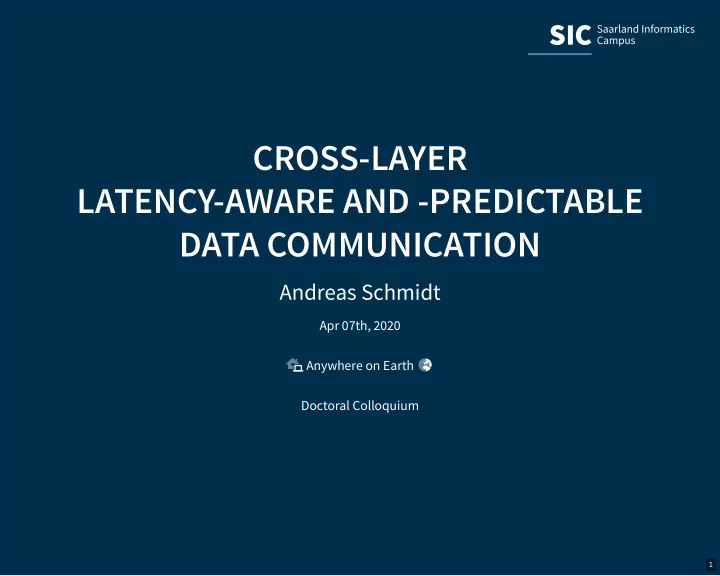 SIC Saarland Informatics Campus

CROSS-LAYER
LATENCY-AWARE AND -PREDICTABLE
DATA COMMUNICATION

Andreas Schmidt

Apr 07th, 2020

Anywhere on Earth

Doctoral Colloquium

1